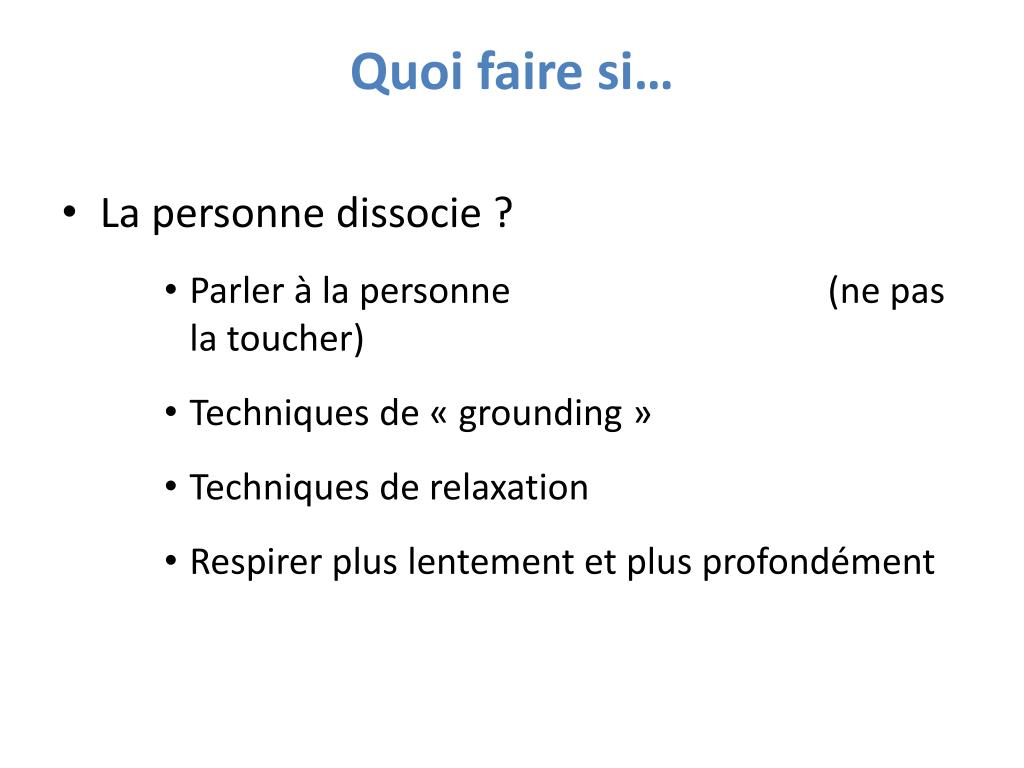 Quoi faire si…

• La personne dissocie ?

• Parler à la personne (ne pas la toucher)

• Techniques de « grounding »

• Techniques de relaxation

• Respirer plus lentement et plus profondément